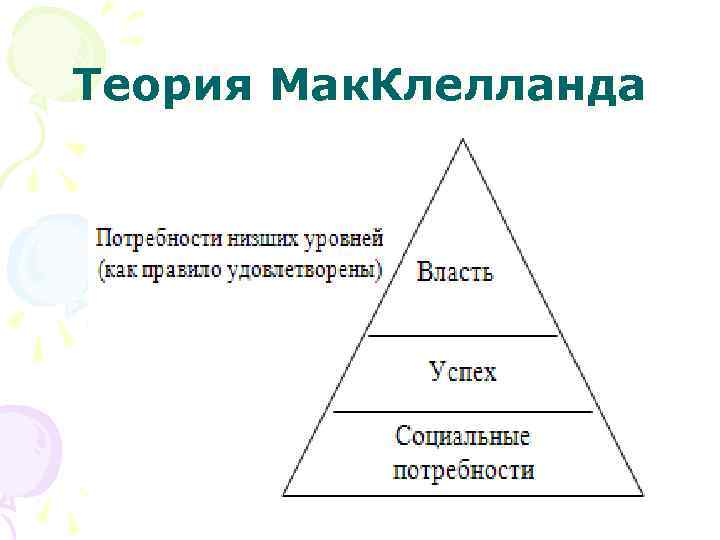 Теория МакКлелланда

Потребности низших уровней (как правило удовлетворены)

Власть

Успех

Социальные потребности